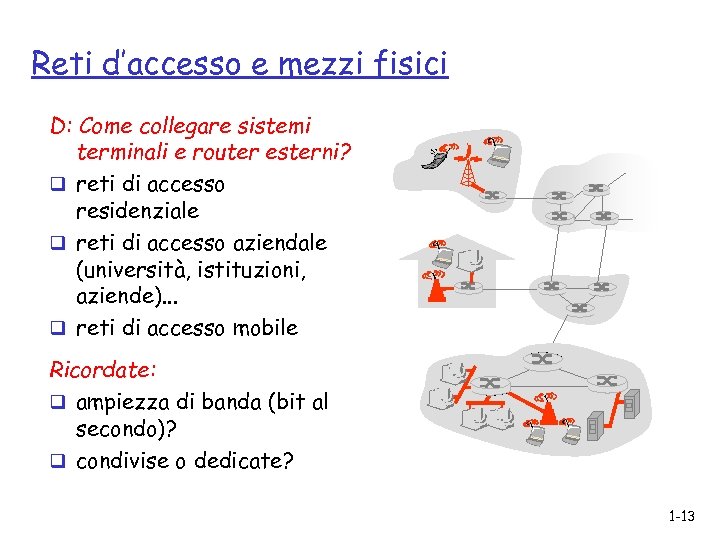 Reti d'accesso e mezzi fisici

D: Come collegare sistemi terminali e router esterni?

❑ reti di accesso residenziale
❑ reti di accesso aziendale (università, istituzioni, aziende)...
❑ reti di accesso mobile

Ricordate:

❑ ampiezza di banda (bit al secondo)?
❑ condivise o dedicate?

1-13